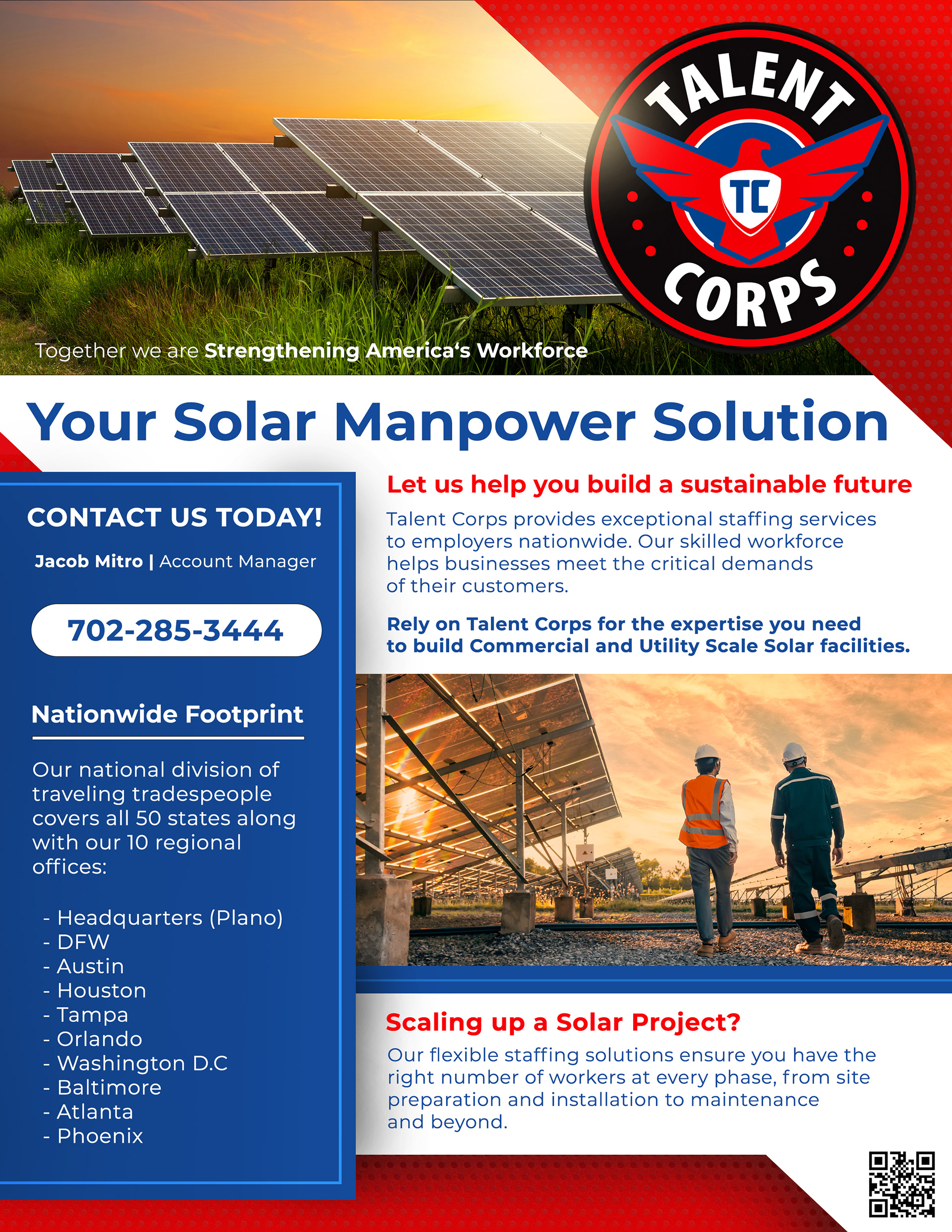 TALENT
TC
CORPS

Together we are Strengthening America's Workforce

Your Solar Manpower Solution

CONTACT US TODAY!

Jacob Mitro | Account Manager

702-285-3444

Nationwide Footprint

Our national division of traveling tradespeople covers all 50 states along with our 10 regional offices:

- Headquarters (Plano)
- DFW
- Austin
- Houston
- Tampa
- Orlando
- Washington D.C
- Baltimore
- Atlanta
- Phoenix

Let us help you build a sustainable future

Talent Corps provides exceptional staffing services to employers nationwide. Our skilled workforce helps businesses meet the critical demands of their customers.

Rely on Talent Corps for the expertise you need to build Commercial and Utility Scale Solar facilities.

Scaling up a Solar Project?

Our flexible staffing solutions ensure you have the right number of workers at every phase, from site preparation and installation to maintenance and beyond.